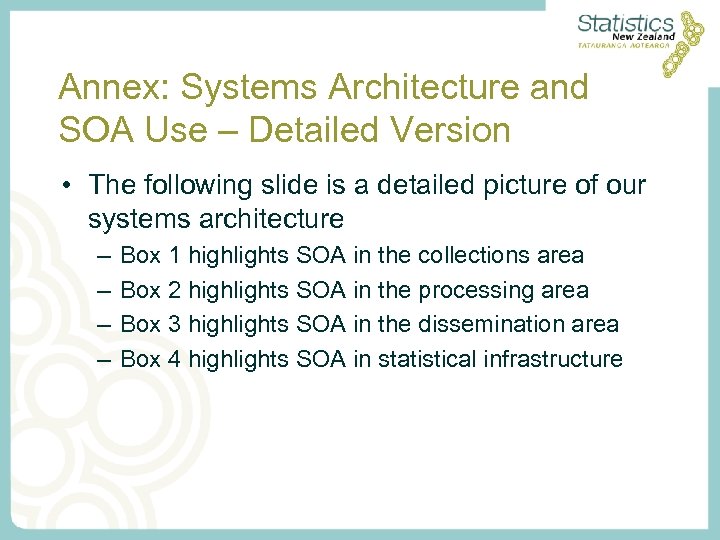 Statistics New Zealand
TATAURANGA AOTEAROA

Annex: Systems Architecture and SOA Use – Detailed Version

• The following slide is a detailed picture of our systems architecture
– Box 1 highlights SOA in the collections area
– Box 2 highlights SOA in the processing area
– Box 3 highlights SOA in the dissemination area
– Box 4 highlights SOA in statistical infrastructure